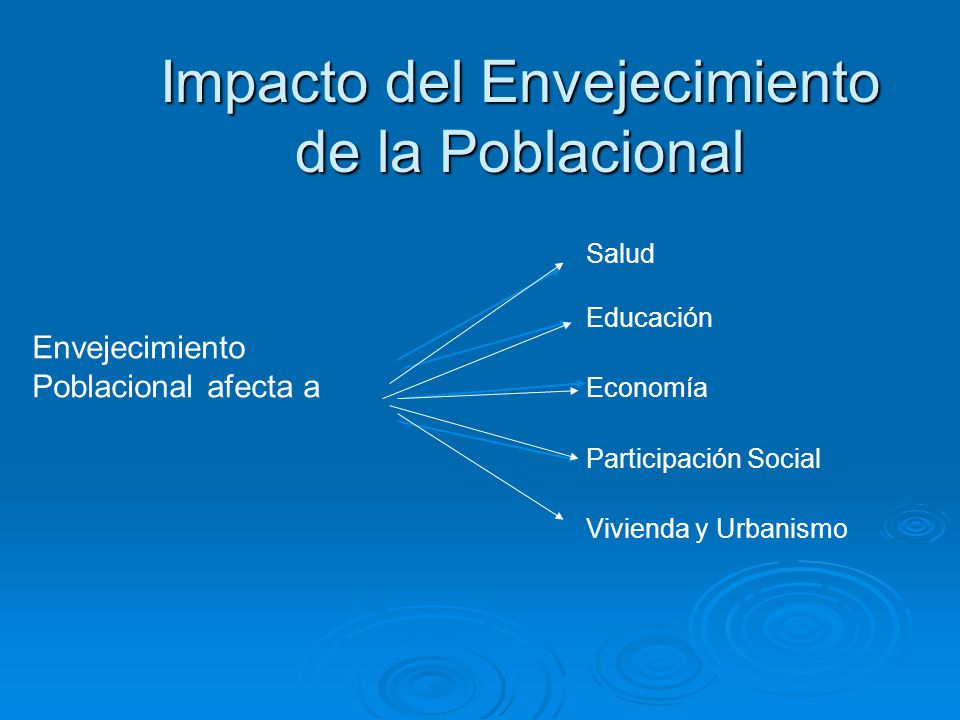 Impacto del Envejecimiento de la Poblacional

Envejecimiento Poblacional afecta a

Salud

Educación

Economía

Participación Social

Vivienda y Urbanismo